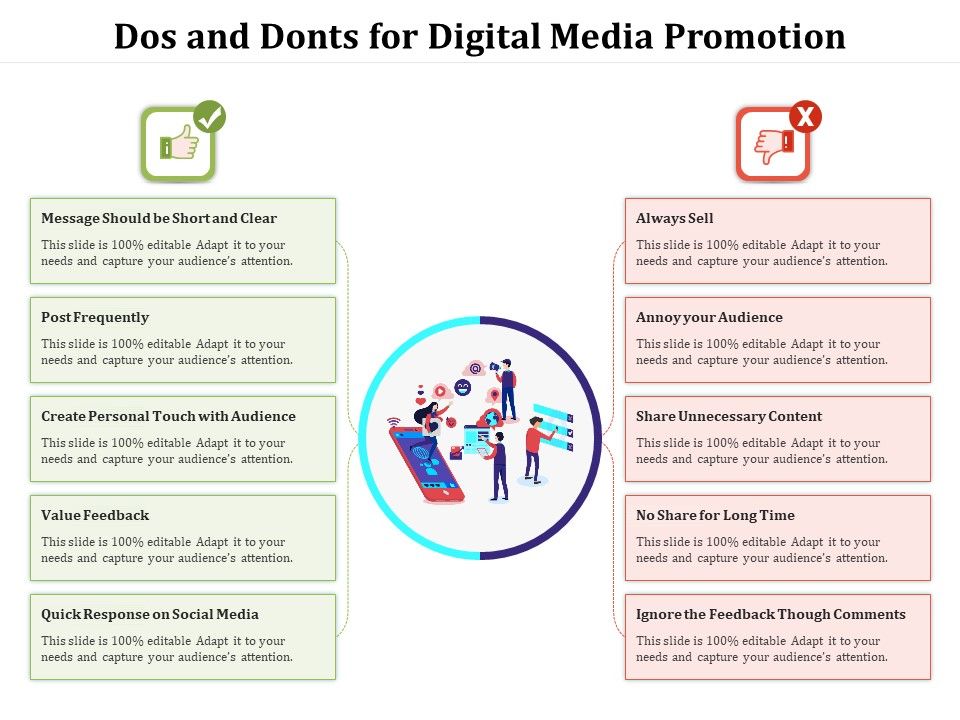 Dos and Donts for Digital Media Promotion

Message Should be Short and Clear
This slide is 100% editable Adapt it to your needs and capture your audience's attention.

Post Frequently
This slide is 100% editable Adapt it to your needs and capture your audience's attention.

Create Personal Touch with Audience
This slide is 100% editable Adapt it to your needs and capture your audience's attention.

Value Feedback
This slide is 100% editable Adapt it to your needs and capture your audience's attention.

Quick Response on Social Media
This slide is 100% editable Adapt it to your needs and capture your audience's attention.

Always Sell
This slide is 100% editable Adapt it to your needs and capture your audience's attention.

Annoy your Audience
This slide is 100% editable Adapt it to your needs and capture your audience's attention.

Share Unnecessary Content
This slide is 100% editable Adapt it to your needs and capture your audience's attention.

No Share for Long Time
This slide is 100% editable Adapt it to your needs and capture your audience's attention.

Ignore the Feedback Though Comments
This slide is 100% editable Adapt it to your needs and capture your audience's attention.